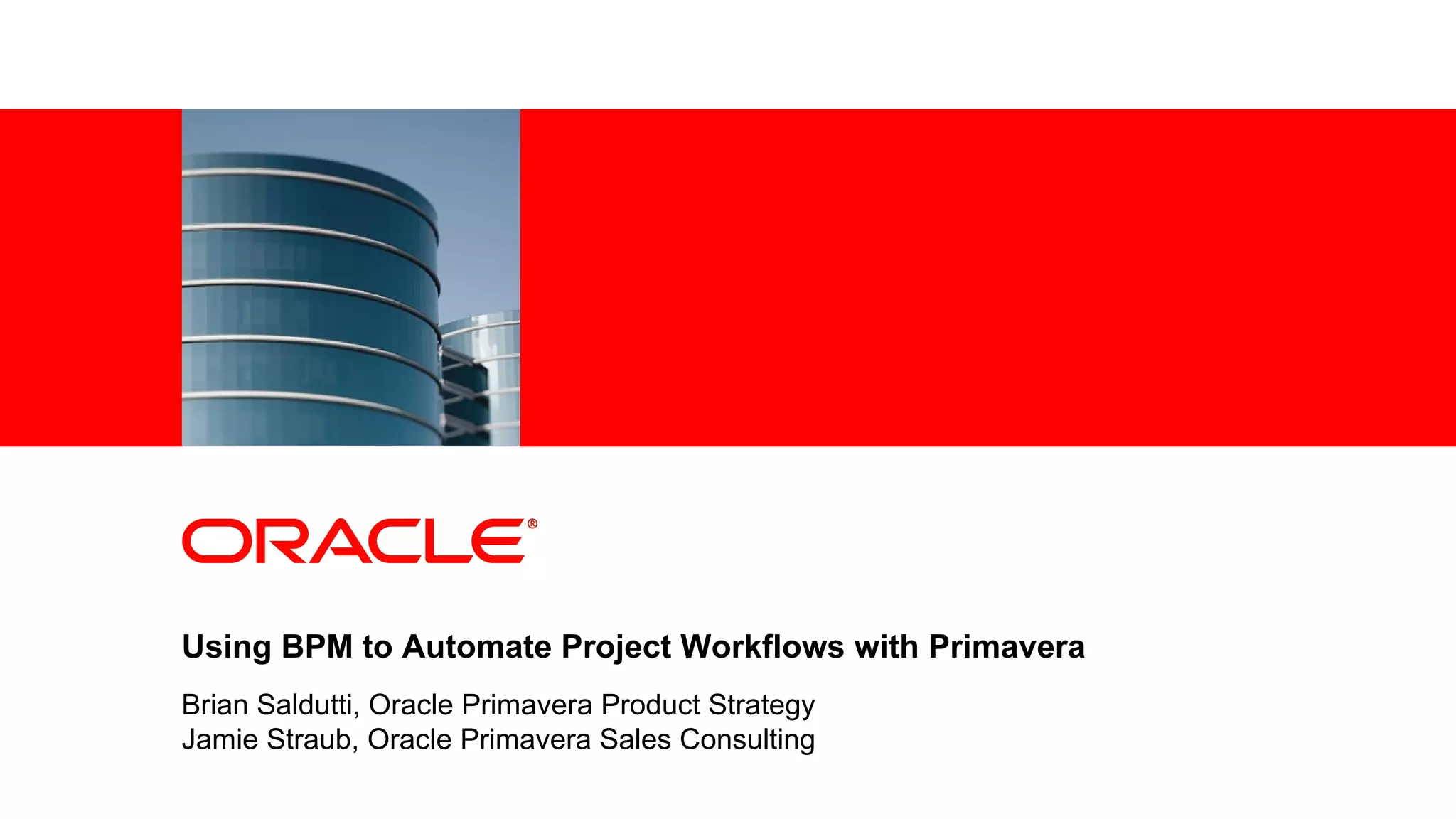 ORACLE®

Using BPM to Automate Project Workflows with Primavera

Brian Saldutti, Oracle Primavera Product Strategy
Jamie Straub, Oracle Primavera Sales Consulting